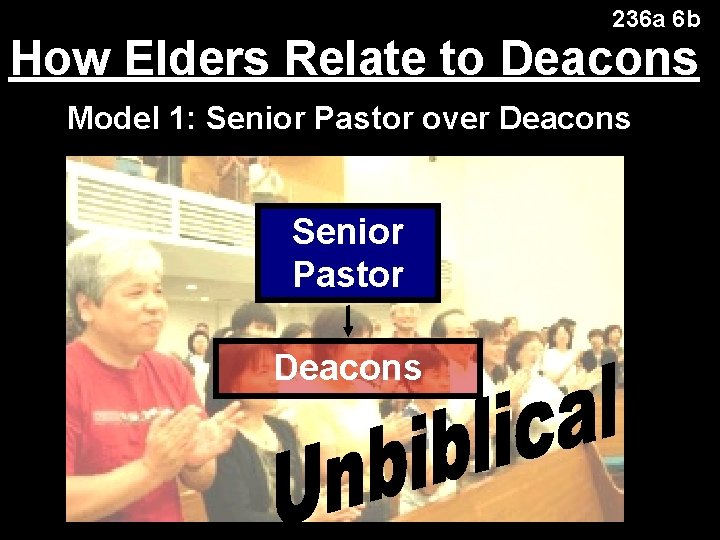 236a 6b

How Elders Relate to Deacons

Model 1: Senior Pastor over Deacons

Senior Pastor

Deacons

Unbiblical